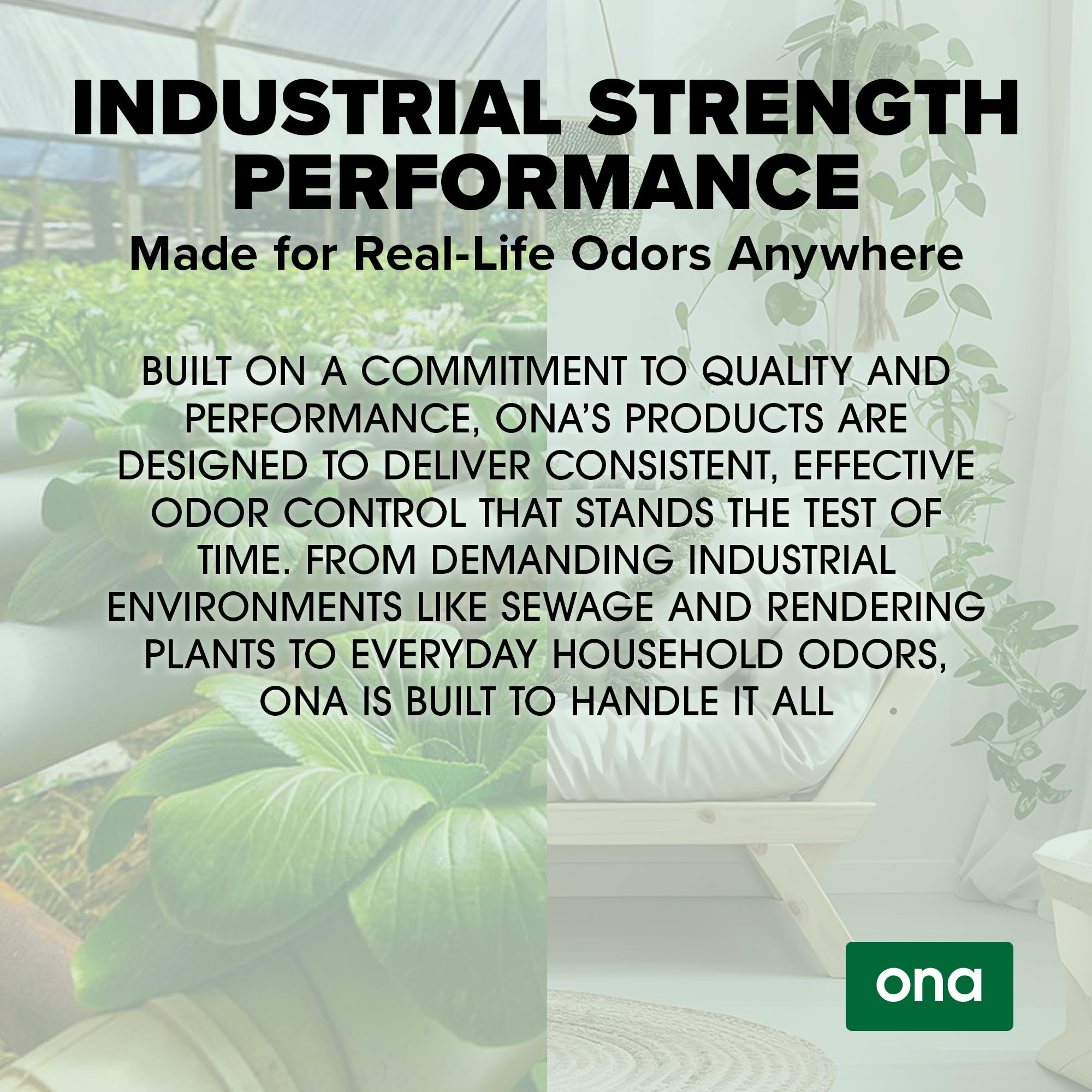 INDUSTRIAL STRENGTH PERFORMANCE

Made for Real-Life Odors Anywhere

BUILT ON A COMMITMENT TO QUALITY AND PERFORMANCE, ONA'S PRODUCTS ARE DESIGNED TO DELIVER CONSISTENT, EFFECTIVE ODOR CONTROL THAT STANDS THE TEST OF TIME. FROM DEMANDING INDUSTRIAL ENVIRONMENTS LIKE SEWAGE AND RENDERING PLANTS TO EVERYDAY HOUSEHOLD ODORS, ONA IS BUILT TO HANDLE IT ALL

ona